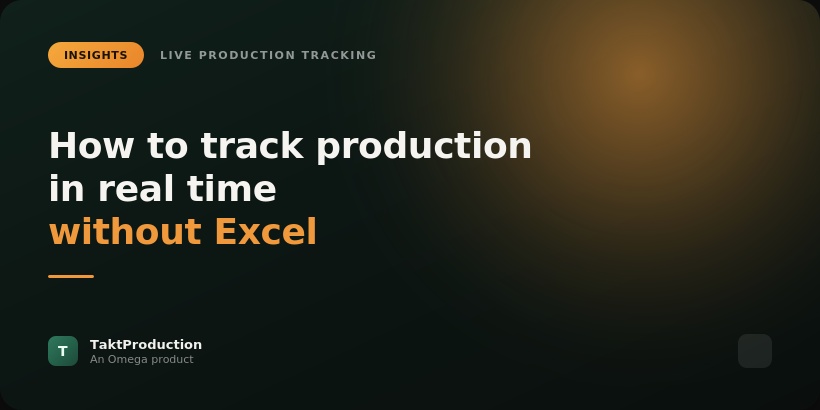 INSIGHTS LIVE PRODUCTION TRACKING

How to track production in real time without Excel

T TaktProduction
An Omega product